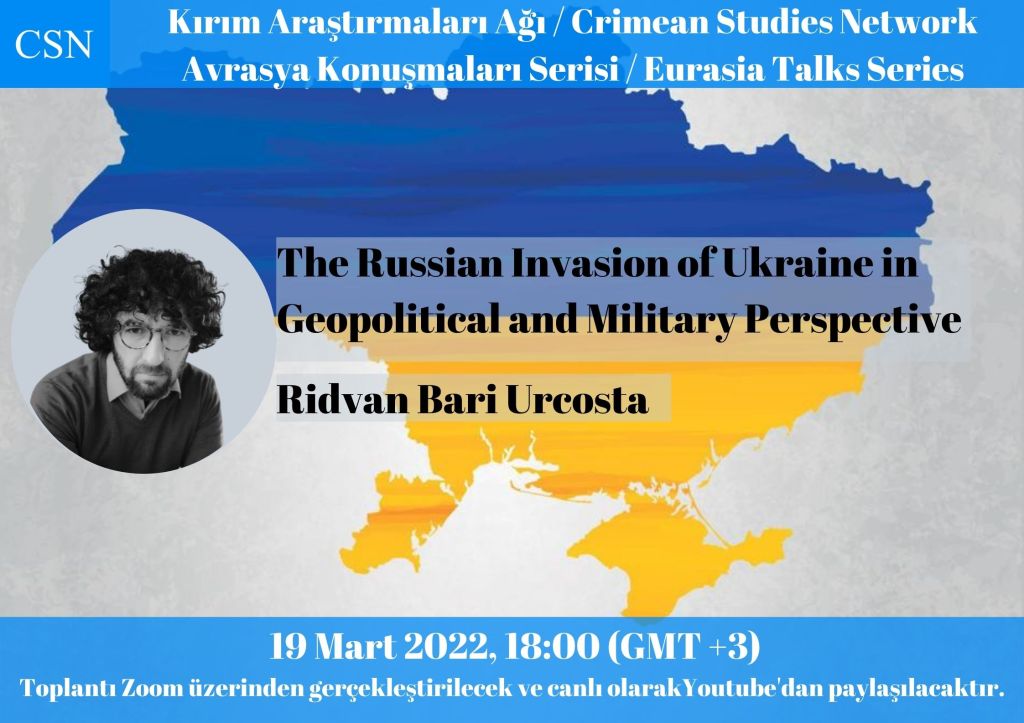 CSN

Kırım Araştırmaları Ağı / Crimean Studies Network
Avrasya Konuşmaları Serisi / Eurasia Talks Series

The Russian Invasion of Ukraine in Geopolitical and Military Perspective

Ridvan Bari Urcosta

19 Mart 2022, 18:00 (GMT +3)
Toplantı Zoom üzerinden gerçekleştirilecek ve canlı olarakYoutube'dan paylaşılacaktır.